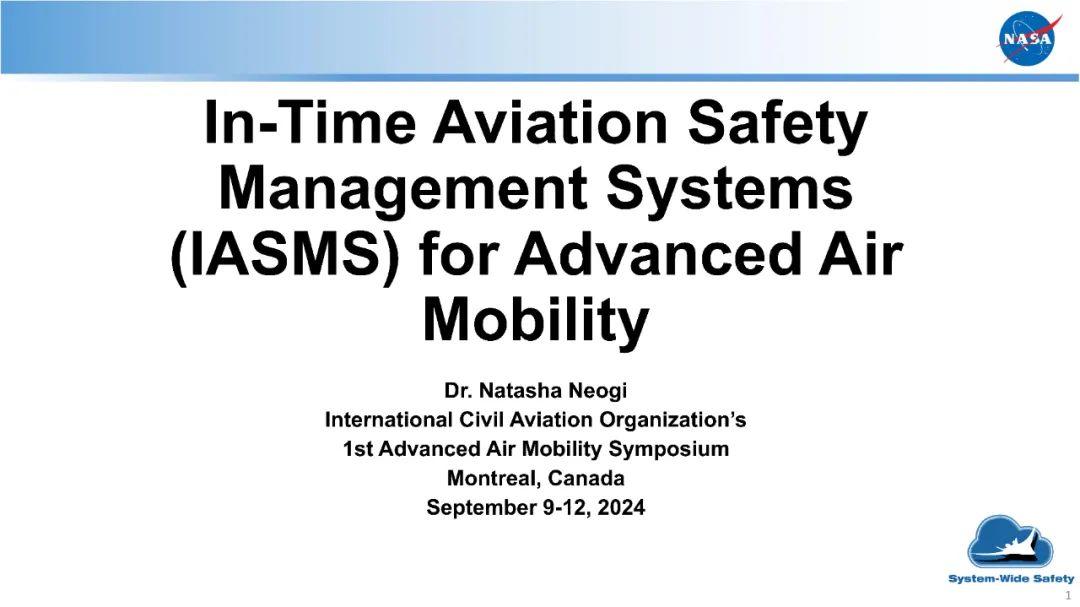 NASA

In-Time Aviation Safety Management Systems (IASMS) for Advanced Air Mobility

Dr. Natasha Neogi
International Civil Aviation Organization's
1st Advanced Air Mobility Symposium
Montreal, Canada
September 9-12, 2024

System-Wide Safety

1